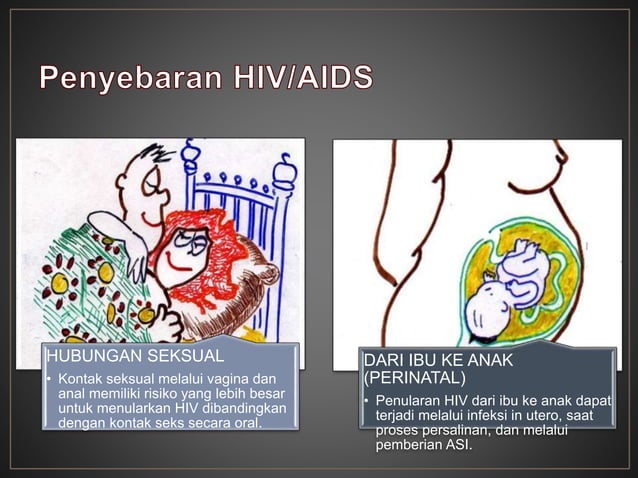 Penyebaran HIV/AIDS

HUBUNGAN SEKSUAL

• Kontak seksual melalui vagina dan anal memiliki risiko yang lebih besar untuk menularkan HIV dibandingkan dengan kontak seks secara oral.

DARI IBU KE ANAK (PERINATAL)

• Penularan HIV dari ibu ke anak dapat terjadi melalui infeksi in utero, saat proses persalinan, dan melalui pemberian ASI.